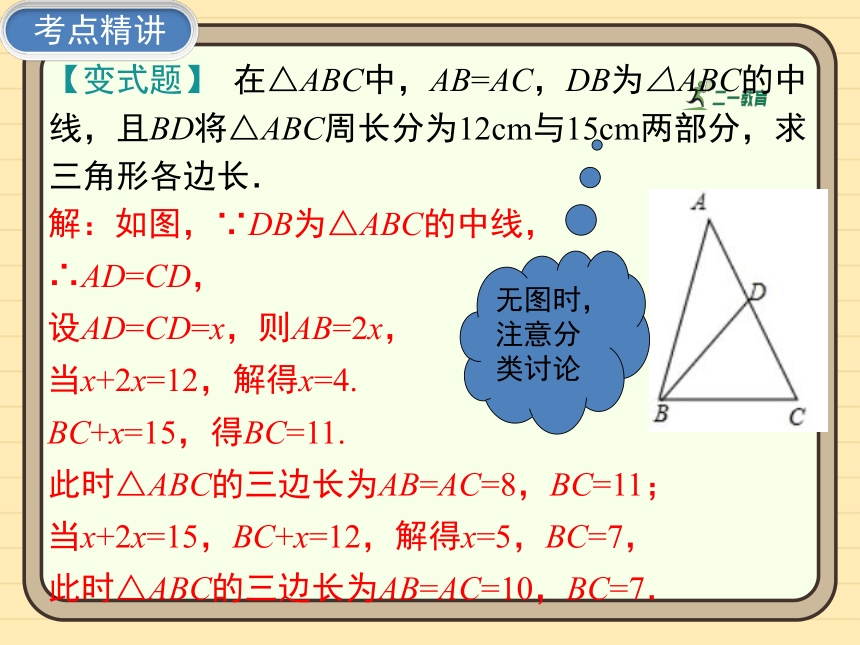 考点精讲

【变式题】 在$\triangle ABC$中，$AB=AC$，$DB$为$\triangle ABC$的中线，且$BD$将$\triangle ABC$周长分为12cm与15cm两部分，求三角形各边长．

二一教育

解：如图，$\because DB$为$\triangle ABC$的中线，

$\therefore AD=CD$，

设$AD=CD=x$，则$AB=2x$，

当$x+2x=12$，解得$x=4$.

$BC+x=15$，得$BC=11$.

此时$\triangle ABC$的三边长为$AB=AC=8$，$BC=11$；

当$x+2x=15$，$BC+x=12$，解得$x=5$，$BC=7$，

此时$\triangle ABC$的三边长为$AB=AC=10$，$BC=7$.

无图时，注意分类讨论

A
D
B
C